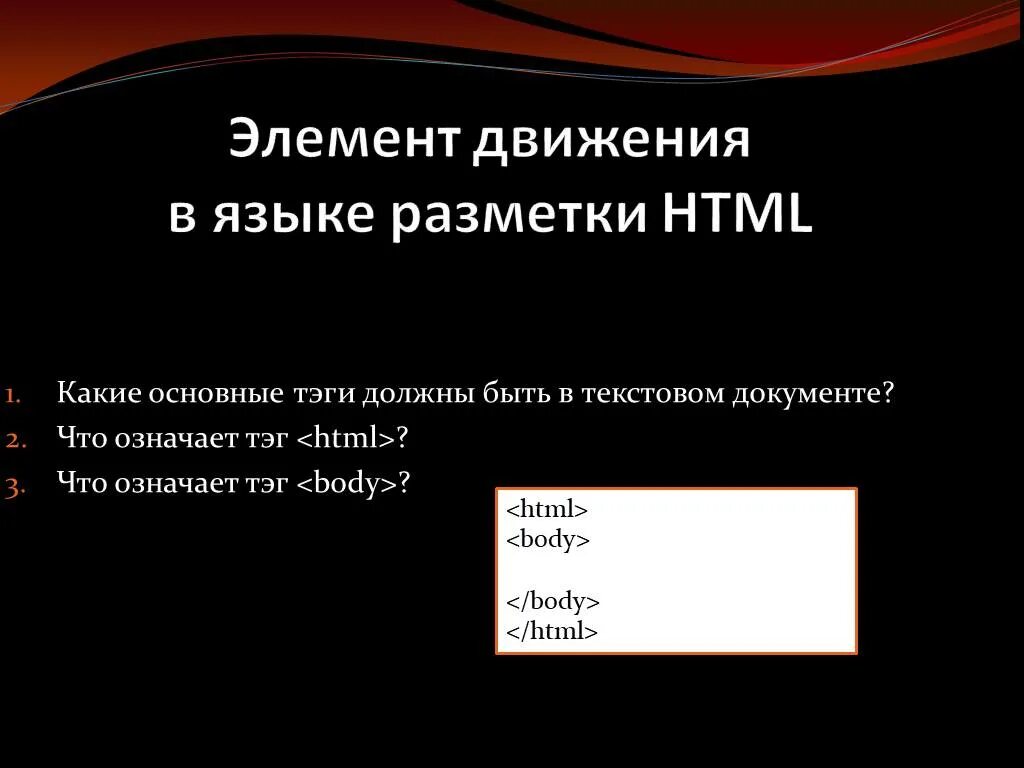 Элемент движения в языке разметки HTML

1. Какие основные тэги должны быть в текстовом документе?
2. Что означает тэг <html>?
3. Что означает тэг <body>?

<html>
<body>

</body>
</html>